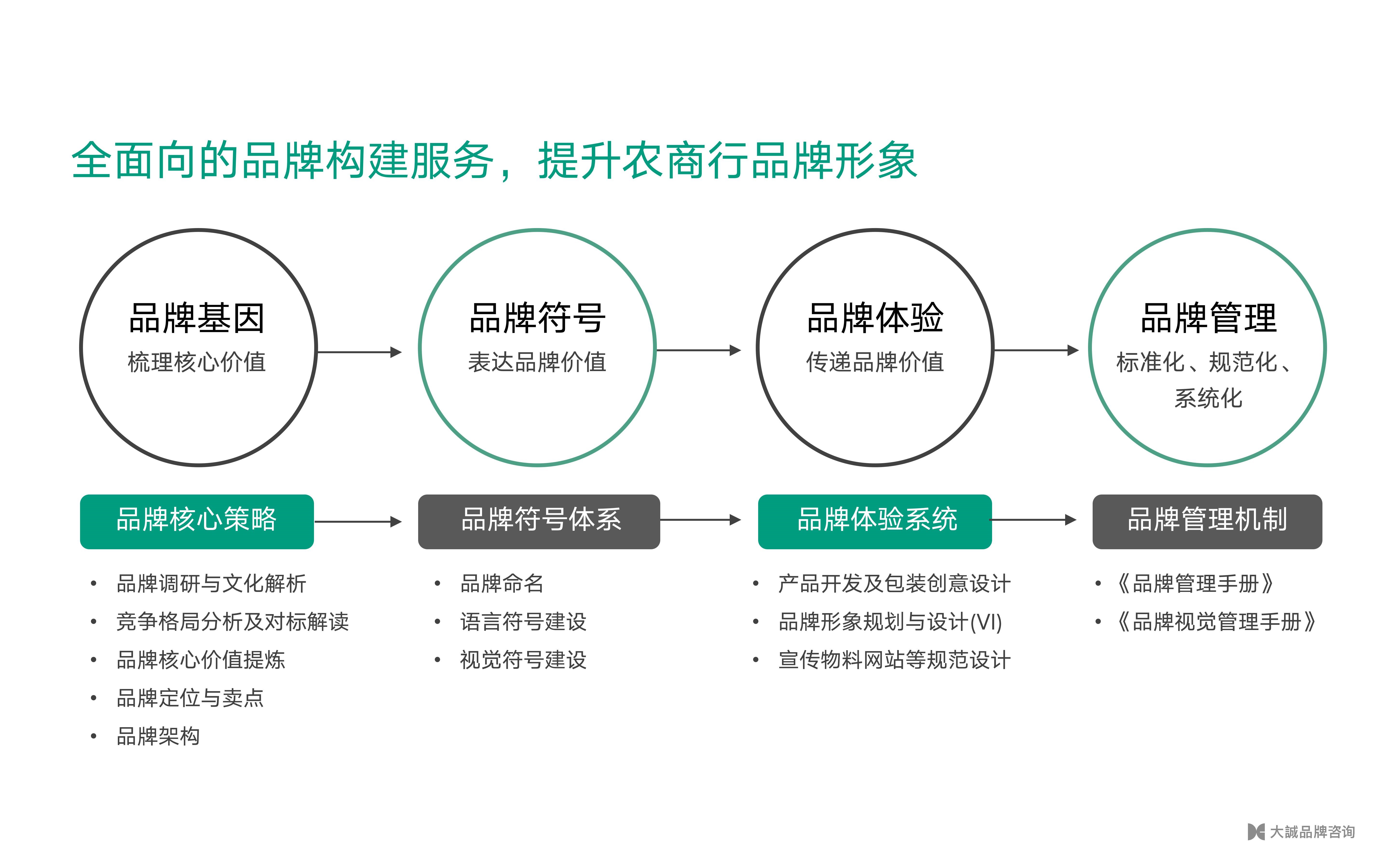 全面向的品牌构建服务，提升农商行品牌形象

品牌基因
梳理核心价值

品牌符号
表达品牌价值

品牌体验
传递品牌价值

品牌管理
标准化、规范化、系统化

品牌核心策略
- 品牌调研与文化解析
- 竞争格局分析及对标解读
- 品牌核心价值提炼
- 品牌定位与卖点
- 品牌架构

品牌符号体系
- 品牌命名
- 语言符号建设
- 视觉符号建设

品牌体验系统
- 产品开发及包装创意设计
- 品牌形象规划与设计(VI)
- 宣传物料网站等规范设计

品牌管理机制
- 《品牌管理手册》
- 《品牌视觉管理手册》

大誠品牌咨询